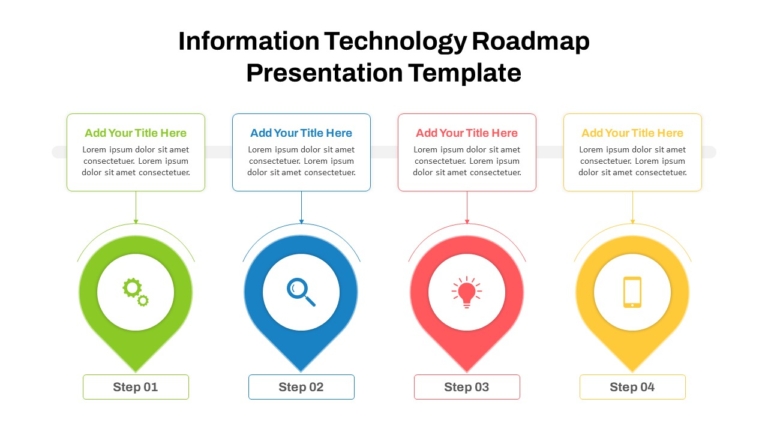 Information Technology Roadmap Presentation Template

Add Your Title Here
Lorem ipsum dolor sit amet consectetuer. Lorem ipsum dolor sit amet consectetuer.

Step 01

Add Your Title Here
Lorem ipsum dolor sit amet consectetuer. Lorem ipsum dolor sit amet consectetuer.

Step 02

Add Your Title Here
Lorem ipsum dolor sit amet consectetuer. Lorem ipsum dolor sit amet consectetuer.

Step 03

Add Your Title Here
Lorem ipsum dolor sit amet consectetuer. Lorem ipsum dolor sit amet consectetuer.

Step 04